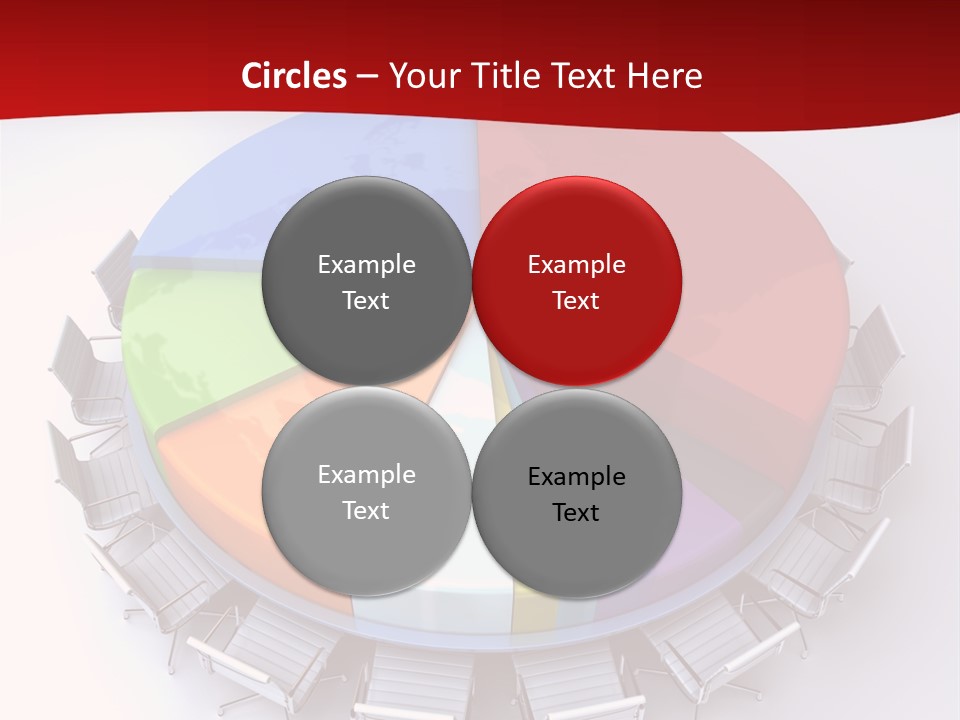 Circles – Your Title Text Here

Example Text

Example Text

Example Text

Example Text